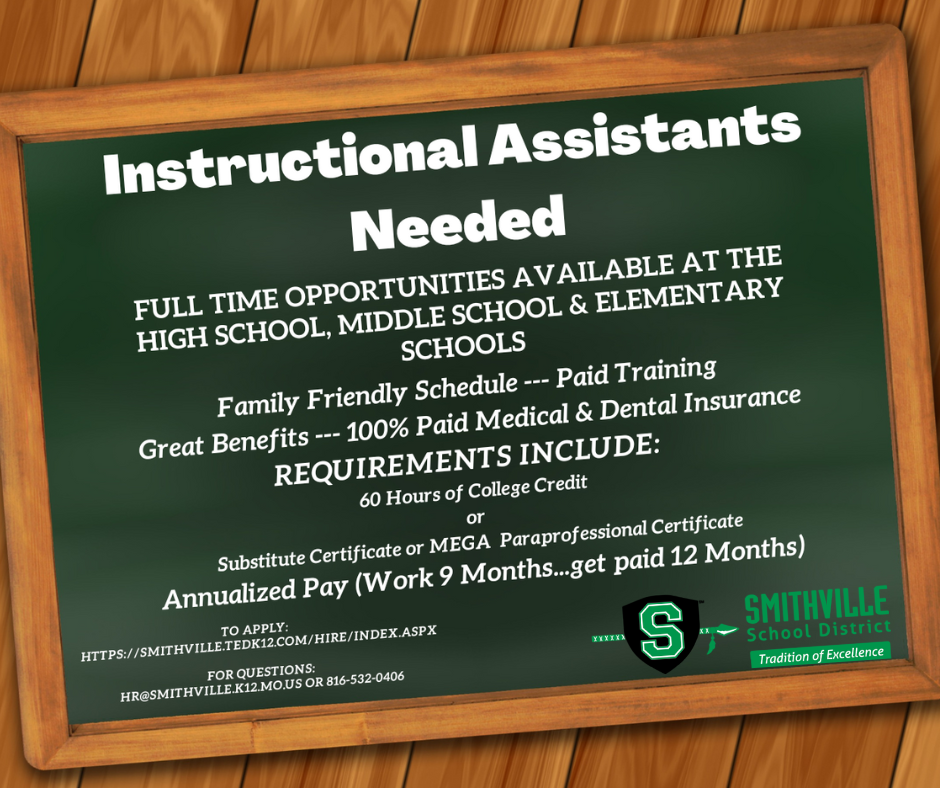 Instructional Assistants Needed

FULL TIME OPPORTUNITIES AVAILABLE AT THE HIGH SCHOOL, MIDDLE SCHOOL & ELEMENTARY SCHOOLS

Family Friendly Schedule --- Paid Training

Great Benefits --- 100% Paid Medical & Dental Insurance

REQUIREMENTS INCLUDE:

60 Hours of College Credit

or

Substitute Certificate or MEGA Paraprofessional Certificate

Annualized Pay (Work 9 Months...get paid 12 Months)

TO APPLY:
HTTPS://SMITHVILLE.TEDK12.COM/HIRE/INDEX.ASPX

FOR QUESTIONS:
HR@SMITHVILLE.K12.MO.US OR 816-532-0406

S

SMITHVILLE
School District
Tradition of Excellence